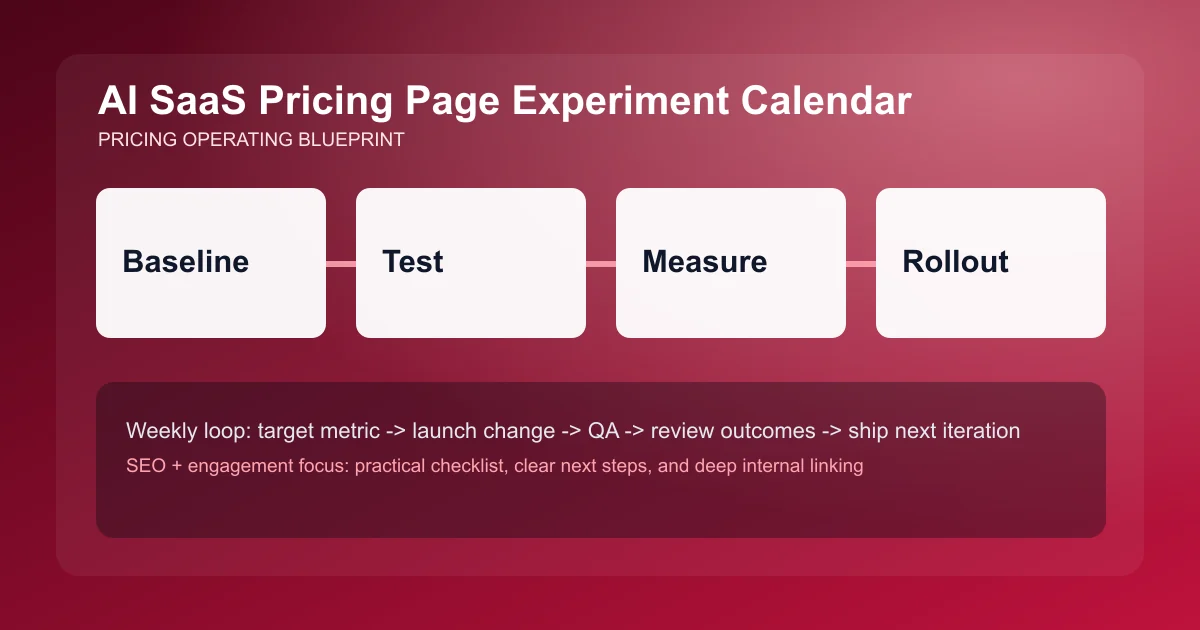 AI SaaS Pricing Page Experiment Calendar
PRICING OPERATING BLUEPRINT

Baseline

Test

Measure

Rollout

Weekly loop: target metric -> launch change -> QA -> review outcomes -> ship next iteration
SEO + engagement focus: practical checklist, clear next steps, and deep internal linking